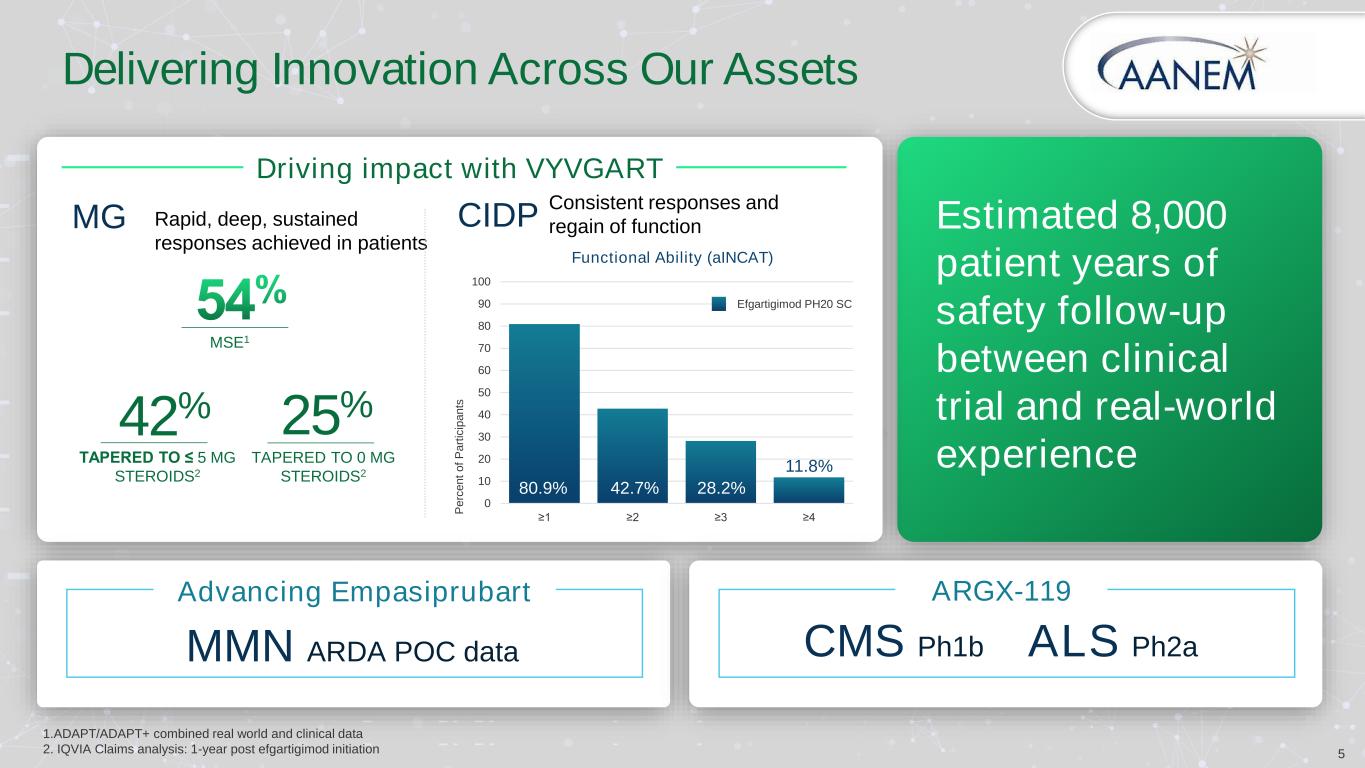 Delivering Innovation Across Our Assets

AANEM

Driving impact with VYVGART

MG Rapid, deep, sustained responses achieved in patients

54%

MSE$^1$

42%

TAPERED TO ≤ 5 MG STEROIDS$^2$

25%

TAPERED TO 0 MG STEROIDS$^2$

CIDP Consistent responses and regain of function

Functional Ability (aINCAT)

Efgartigimod PH20 SC

Percent of Participants

100
90
80
70
60
50
40
30
20
10
0

80.9% 42.7% 28.2% 11.8%

≥1 ≥2 ≥3 ≥4

Estimated 8,000 patient years of safety follow-up between clinical trial and real-world experience

Advancing Empasiprubart

MMN ARDA POC data

ARGX-119

CMS Ph1b ALS Ph2a

1.ADAPT/ADAPT+ combined real world and clinical data
2. IQVIA Claims analysis: 1-year post efgartigimod initiation

5